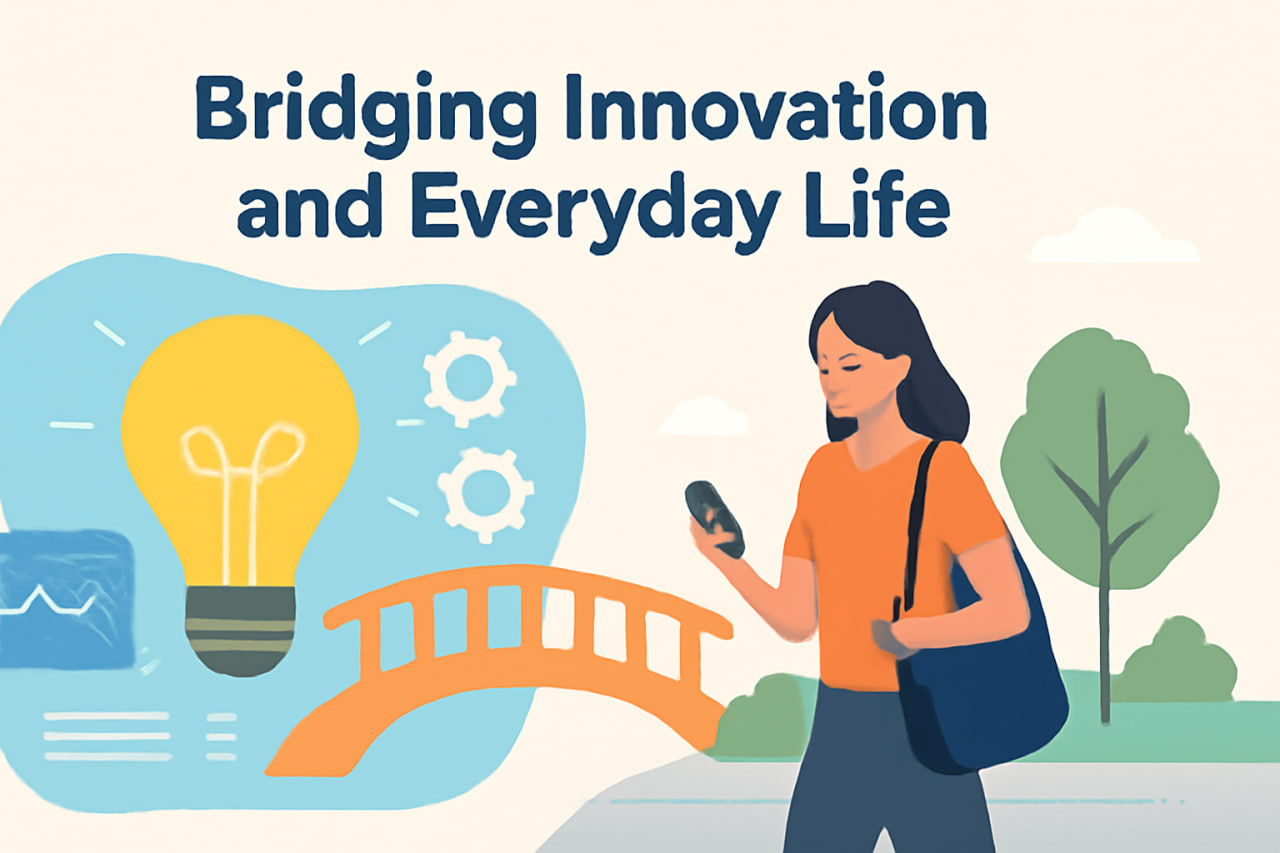 Bridging Innovation and Everyday Life